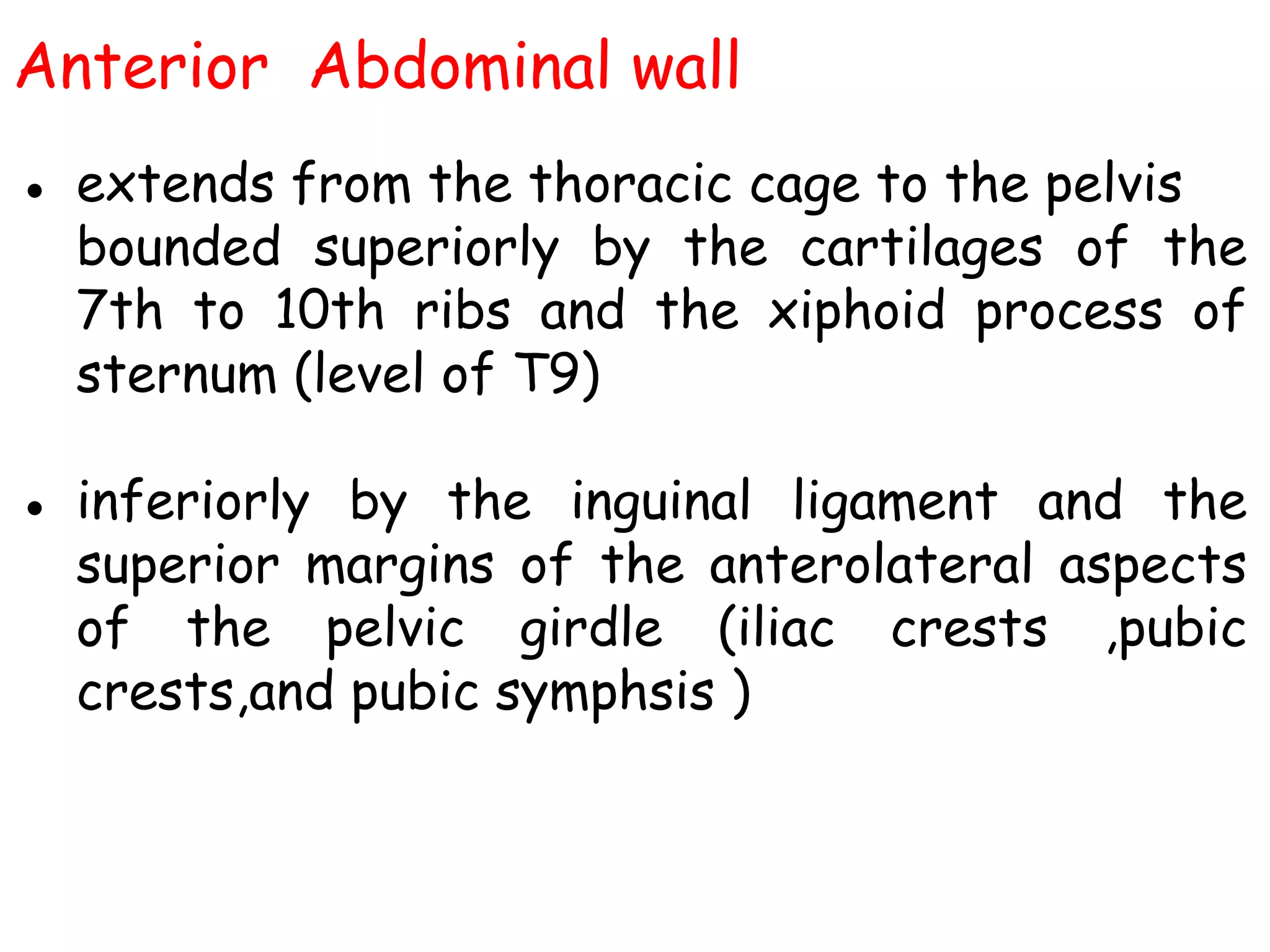 Anterior Abdominal wall

• extends from the thoracic cage to the pelvis bounded superiorly by the cartilages of the 7th to 10th ribs and the xiphoid process of sternum (level of T9)

• inferiorly by the inguinal ligament and the superior margins of the anterolateral aspects of the pelvic girdle (iliac crests ,pubic crests,and pubic symphsis )